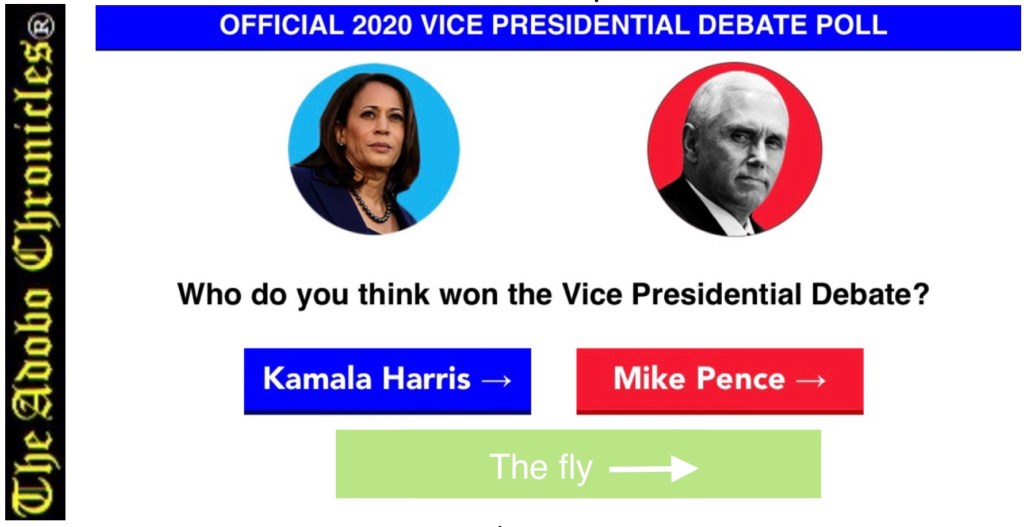 The Adobo Chronicles®

OFFICIAL 2020 VICE PRESIDENTIAL DEBATE POLL

Who do you think won the Vice Presidential Debate?

Kamala Harris →

Mike Pence →

The fly →